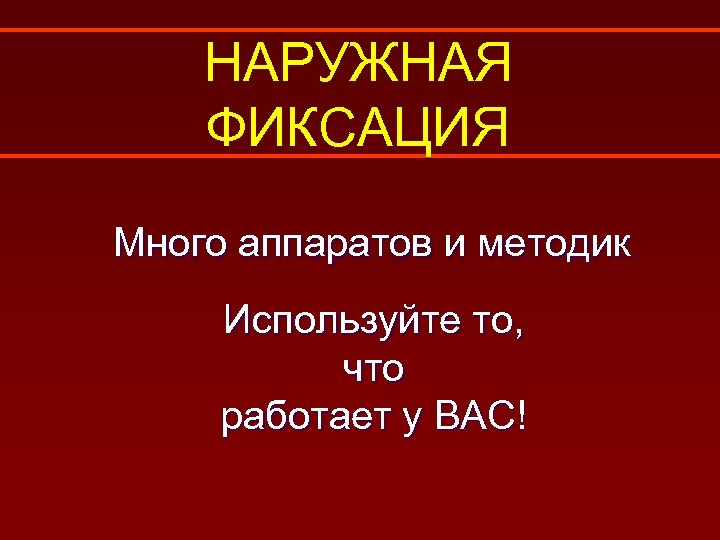 НАРУЖНАЯ ФИКСАЦИЯ

Много аппаратов и методик

Используйте то,
что
работает у ВАС!